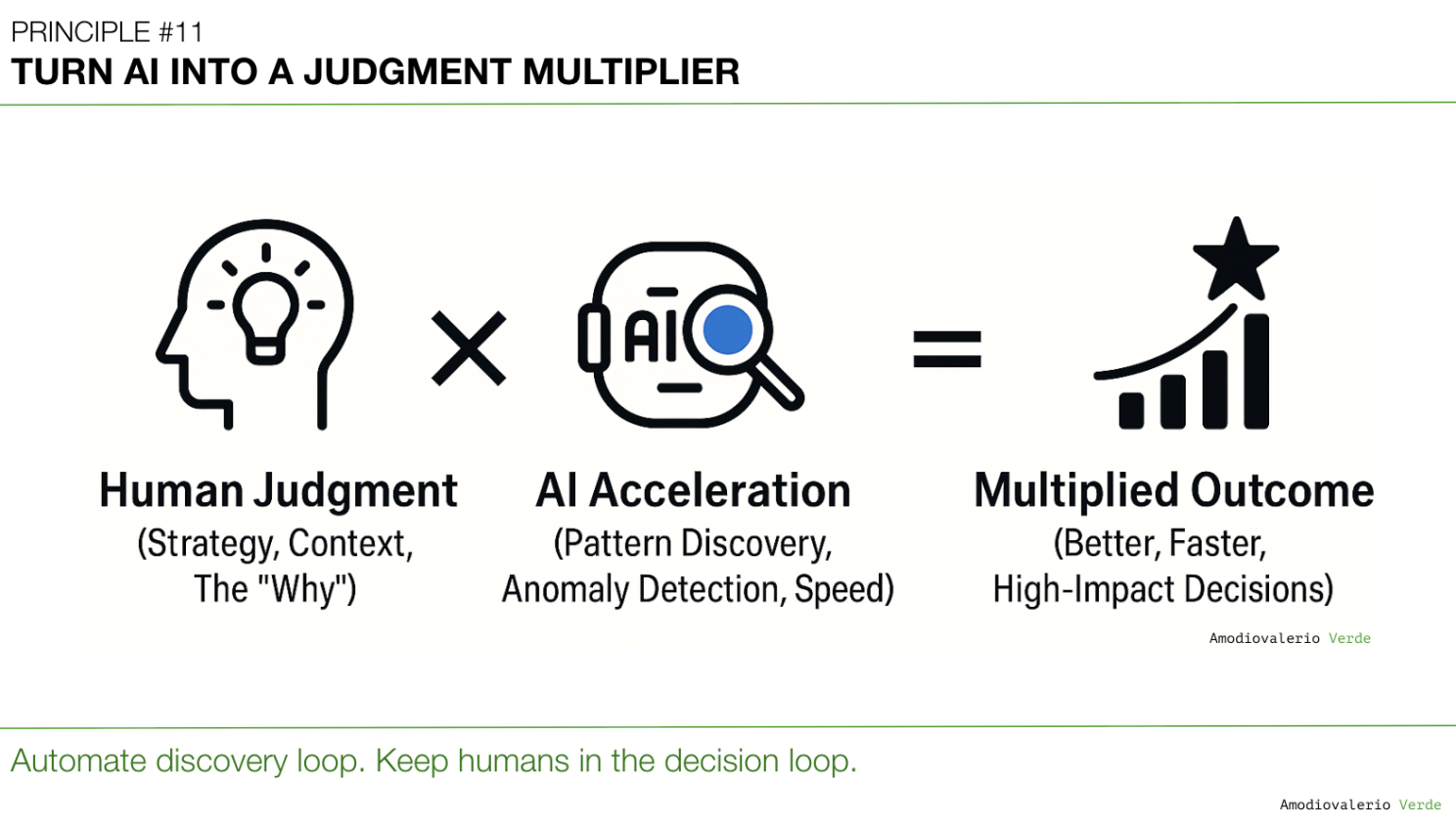 PRINCIPLE #11
TURN AI INTO A JUDGMENT MULTIPLIER

×

AI

=

Human Judgment
(Strategy, Context, The "Why")

AI Acceleration
(Pattern Discovery, Anomaly Detection, Speed)

Multiplied Outcome
(Better, Faster, High-Impact Decisions)

Amodiovalerio Verde

Automate discovery loop. Keep humans in the decision loop.

Amodiovalerio Verde